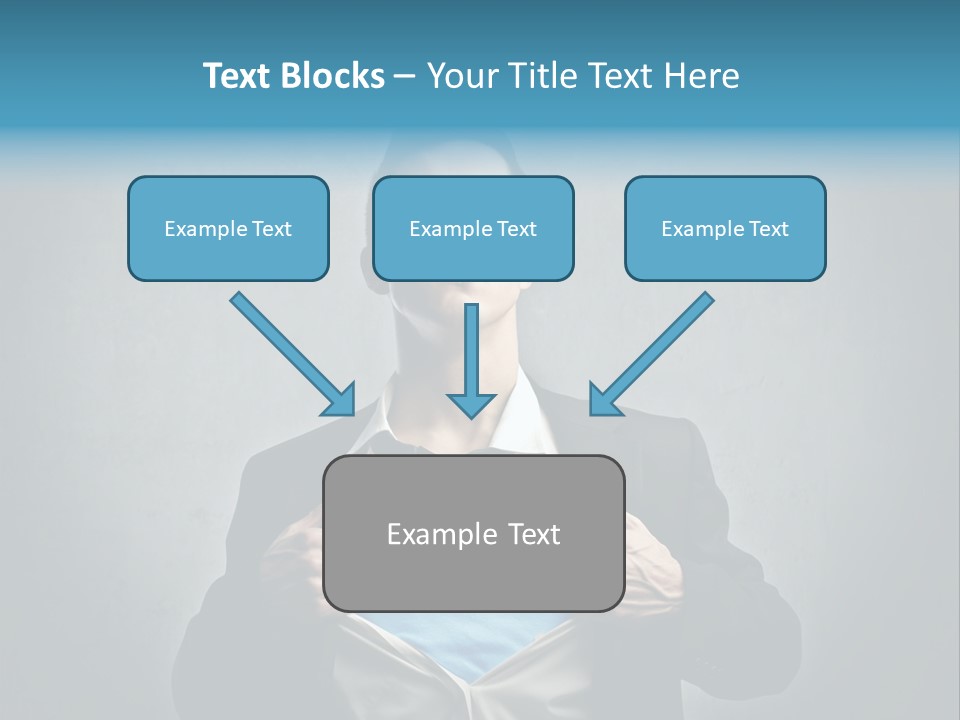 Text Blocks – Your Title Text Here

Example Text

Example Text

Example Text

Example Text